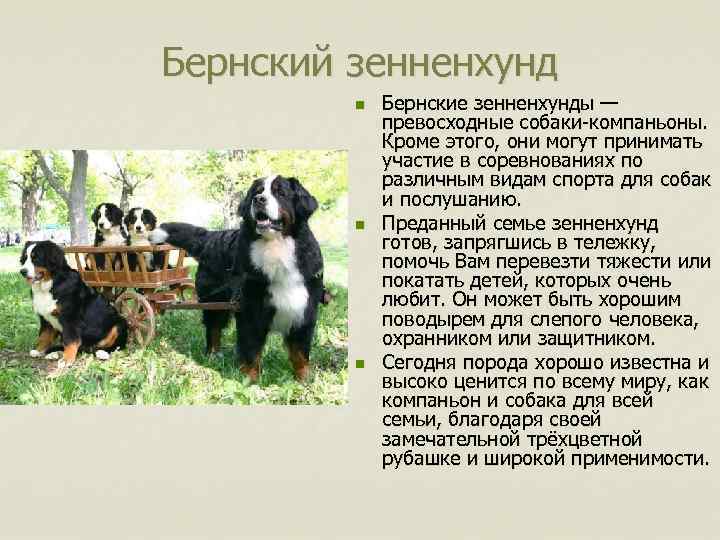 Бернский зенненхунд

Бернские зенненхунды — превосходные собаки-компаньоны. Кроме этого, они могут принимать участие в соревнованиях по различным видам спорта для собак и послушанию.

Преданный семье зенненхунд готов, запрягшись в тележку, помочь Вам перевезти тяжести или покатать детей, которых очень любит. Он может быть хорошим поводырем для слепого человека, охранником или защитником.

Сегодня порода хорошо известна и высоко ценится по всему миру, как компаньон и собака для всей семьи, благодаря своей замечательной трёхцветной рубашке и широкой применимости.